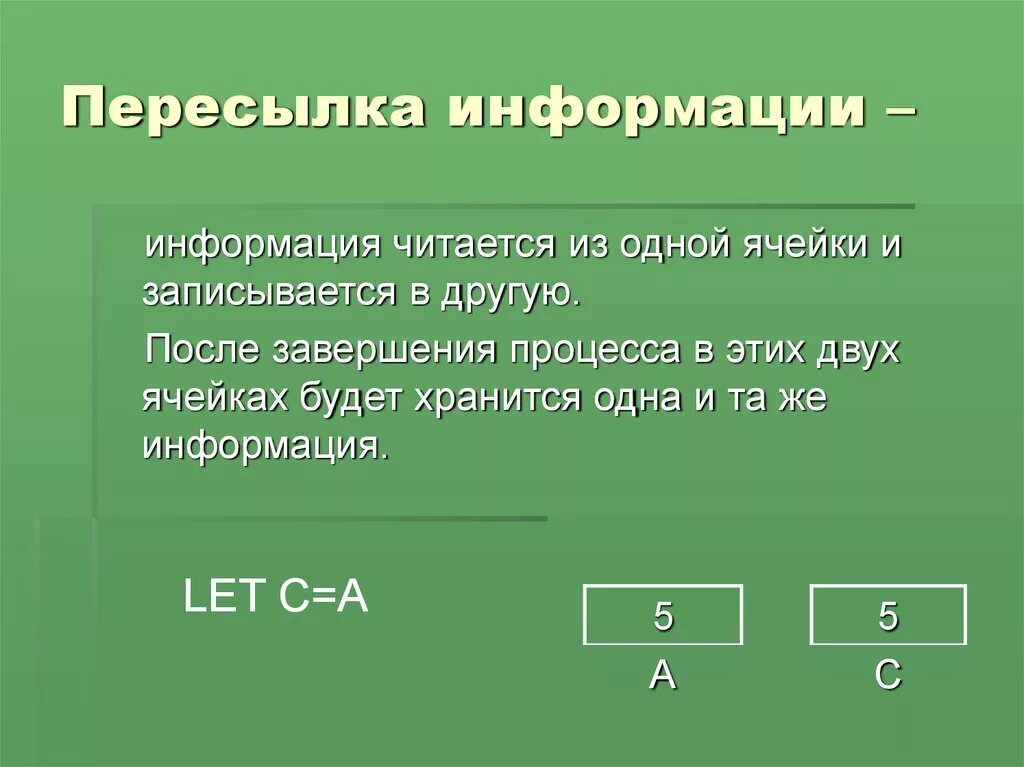 Пересылка информации –

информация читается из одной ячейки и записывается в другую.

После завершения процесса в этих двух ячейках будет хранится одна и та же информация.

LET C=A

5
A

5
C